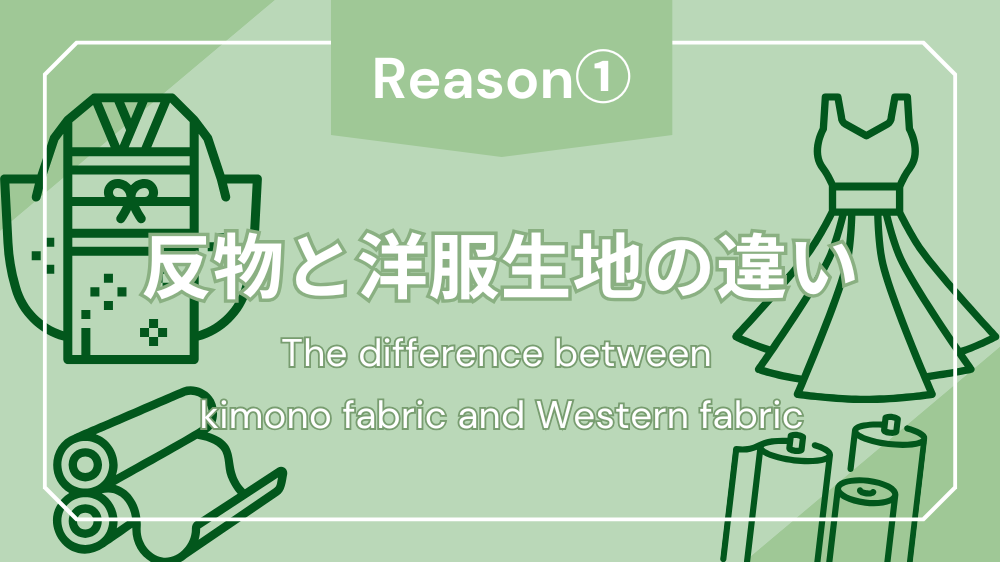 Reason①

反物と洋服生地の違い

The difference between kimono fabric and Western fabric